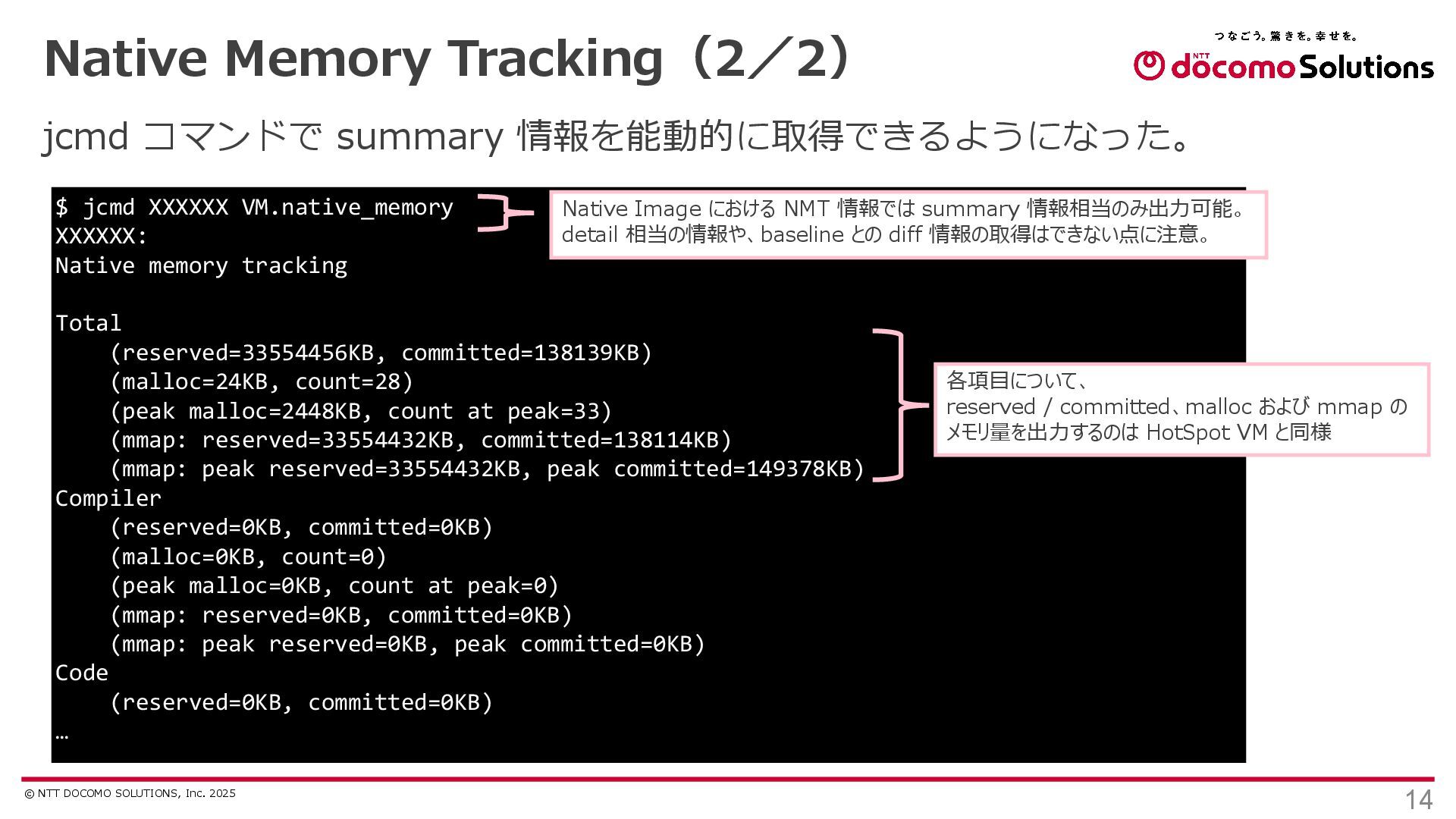 Native Memory Tracking（2／2）

つなごう。驚きを。幸せを。
NTT docomo Solutions

jcmd コマンドで summary 情報を能動的に取得できるようになった。

$ jcmd XXXXXX VM.native_memory
XXXXXX:
Native memory tracking

Total
    (reserved=33554456KB, committed=138139KB)
    (malloc=24KB, count=28)
    (peak malloc=2448KB, count at peak=33)
    (mmap: reserved=33554432KB, committed=138114KB)
    (mmap: peak reserved=33554432KB, peak committed=149378KB)
Compiler
    (reserved=0KB, committed=0KB)
    (malloc=0KB, count=0)
    (peak malloc=0KB, count at peak=0)
    (mmap: reserved=0KB, committed=0KB)
    (mmap: peak reserved=0KB, peak committed=0KB)
Code
    (reserved=0KB, committed=0KB)
…

Native Image における NMT 情報では summary 情報相当のみ出力可能。
detail 相当の情報や、baseline との diff 情報の取得はできない点に注意。

各項目について、
reserved / committed、malloc および mmap の
メモリ量を出力するのは HotSpot VM と同様

© NTT DOCOMO SOLUTIONS, Inc. 2025

14